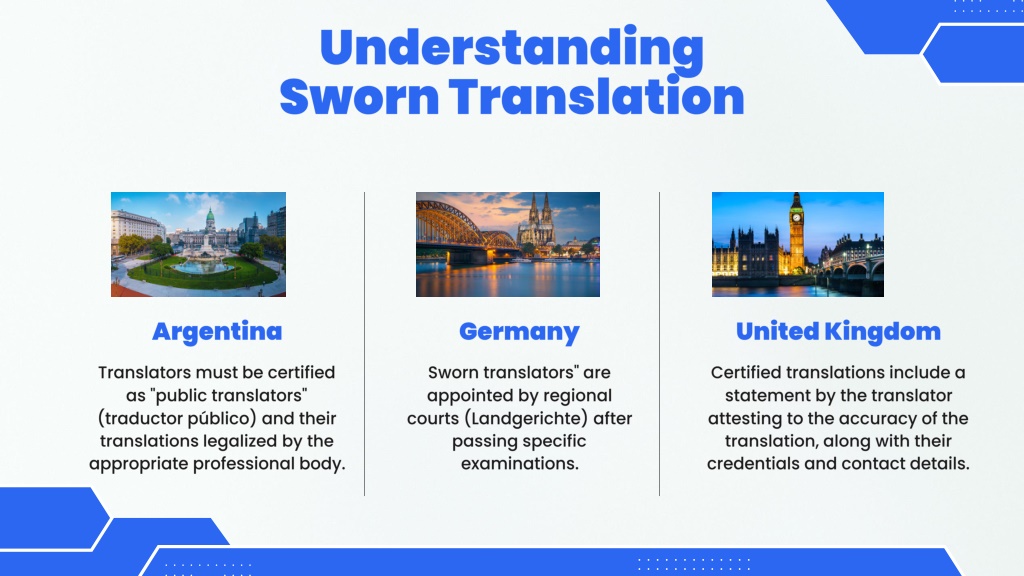 Understanding Sworn Translation

Argentina

Translators must be certified as "public translators" (traductor público) and their translations legalized by the appropriate professional body.

Germany

Sworn translators" are appointed by regional courts (Landgerichte) after passing specific examinations.

United Kingdom

Certified translations include a statement by the translator attesting to the accuracy of the translation, along with their credentials and contact details.